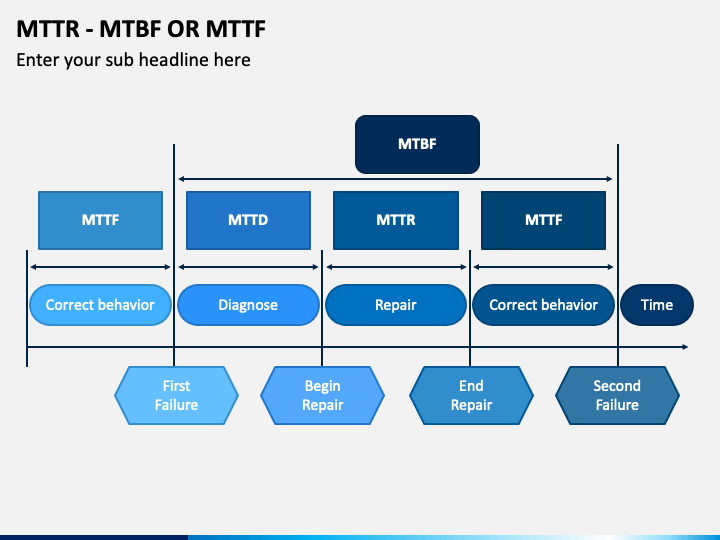 MTTR - MTBF OR MTTF

Enter your sub headline here

MTBF

MTTF

MTTD

MTTR

MTTF

Correct behavior

Diagnose

Repair

Correct behavior

Time

First Failure

Begin Repair

End Repair

Second Failure